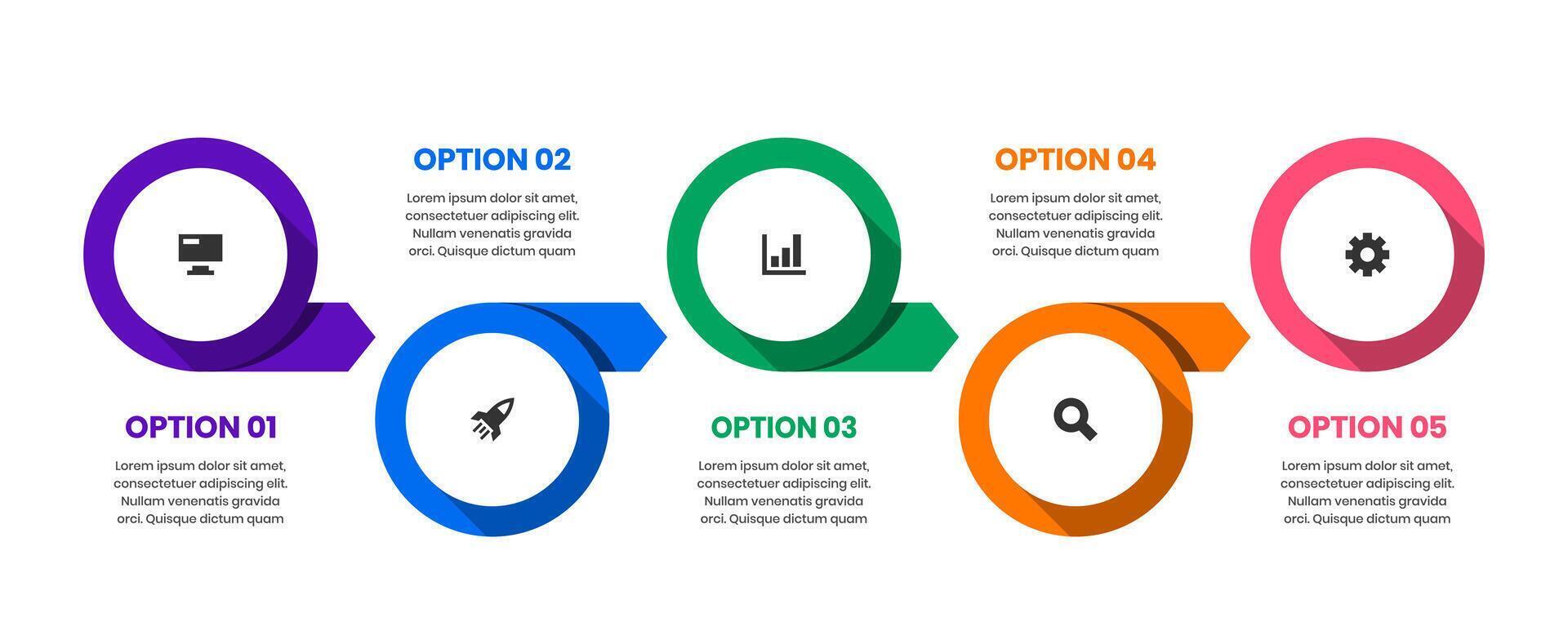 OPTION 01

Lorem ipsum dolor sit amet, consectetuer adipiscing elit. Nullam venenatis gravida orci. Quisque dictum quam

OPTION 02

Lorem ipsum dolor sit amet, consectetuer adipiscing elit. Nullam venenatis gravida orci. Quisque dictum quam

OPTION 03

Lorem ipsum dolor sit amet, consectetuer adipiscing elit. Nullam venenatis gravida orci. Quisque dictum quam

OPTION 04

Lorem ipsum dolor sit amet, consectetuer adipiscing elit. Nullam venenatis gravida orci. Quisque dictum quam

OPTION 05

Lorem ipsum dolor sit amet, consectetuer adipiscing elit. Nullam venenatis gravida orci. Quisque dictum quam